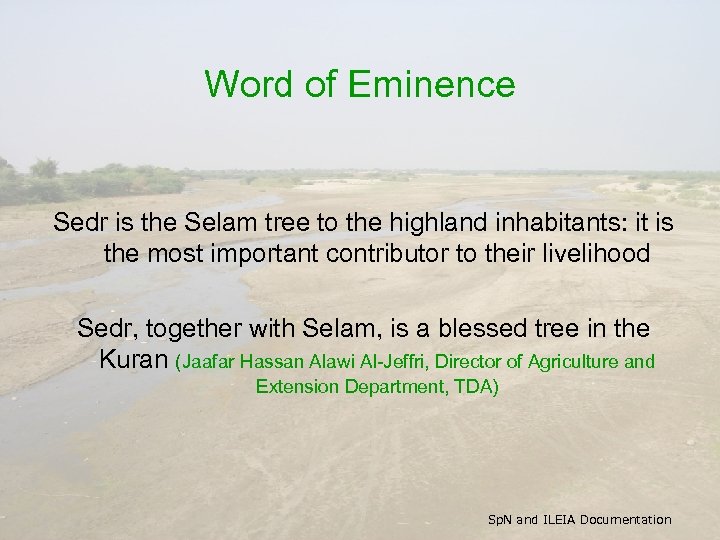 Word of Eminence

Sedr is the Selam tree to the highland inhabitants: it is the most important contributor to their livelihood

Sedr, together with Selam, is a blessed tree in the Kuran (Jaafar Hassan Alawi Al-Jeffri, Director of Agriculture and Extension Department, TDA)

SpN and ILEIA Documentation